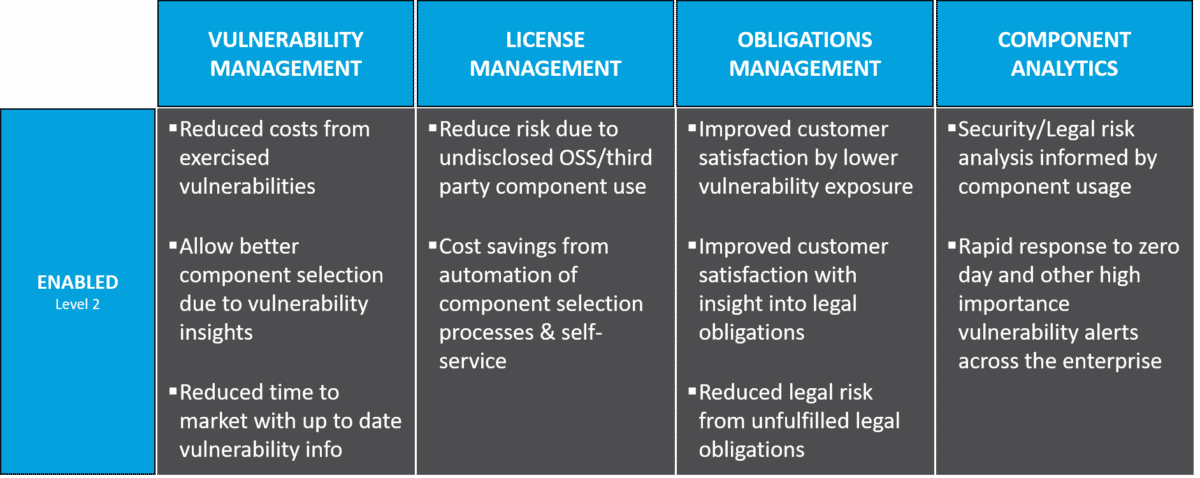 | | VULNERABILITY MANAGEMENT | LICENSE MANAGEMENT | OBLIGATIONS MANAGEMENT | COMPONENT ANALYTICS |
|---|---|---|---|---|
| ENABLED Level 2 | ▪Reduced costs from exercised vulnerabilities ▪Allow better component selection due to vulnerability insights ▪Reduced time to market with up to date vulnerability info | ▪Reduce risk due to undisclosed OSS/third party component use ▪Cost savings from automation of component selection processes & self-service | ▪Improved customer satisfaction by lower vulnerability exposure ▪Improved customer satisfaction with insight into legal obligations ▪Reduced legal risk from unfulfilled legal obligations | ▪Security/Legal risk analysis informed by component usage ▪Rapid response to zero day and other high importance vulnerability alerts across the enterprise |